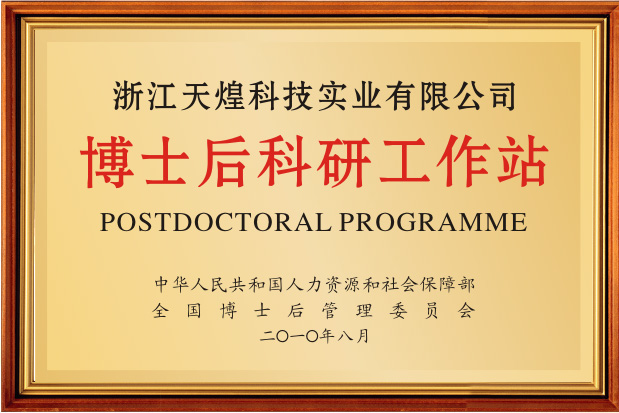 浙江天煌科技实业有限公司

博士后科研工作站

POSTDOCTORAL PROGRAMME

中华人民共和国人力资源和社会保障部
全国博士后管理委员会
二〇一〇年八月